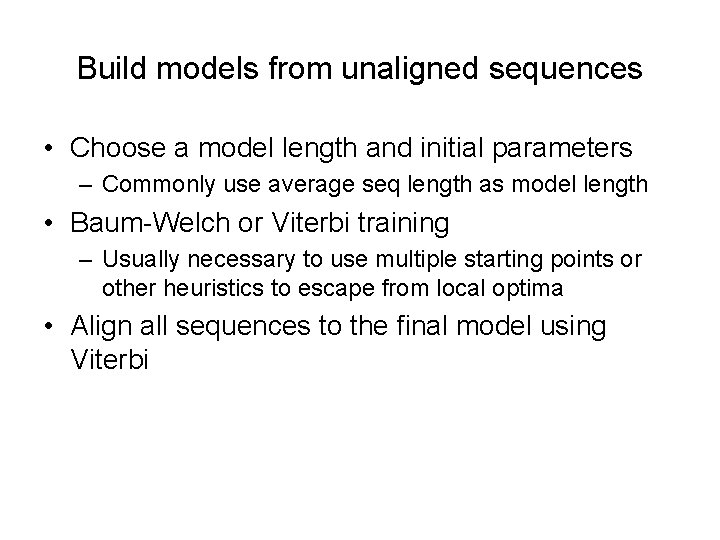 Build models from unaligned sequences

• Choose a model length and initial parameters
– Commonly use average seq length as model length

• Baum-Welch or Viterbi training
– Usually necessary to use multiple starting points or other heuristics to escape from local optima

• Align all sequences to the final model using Viterbi